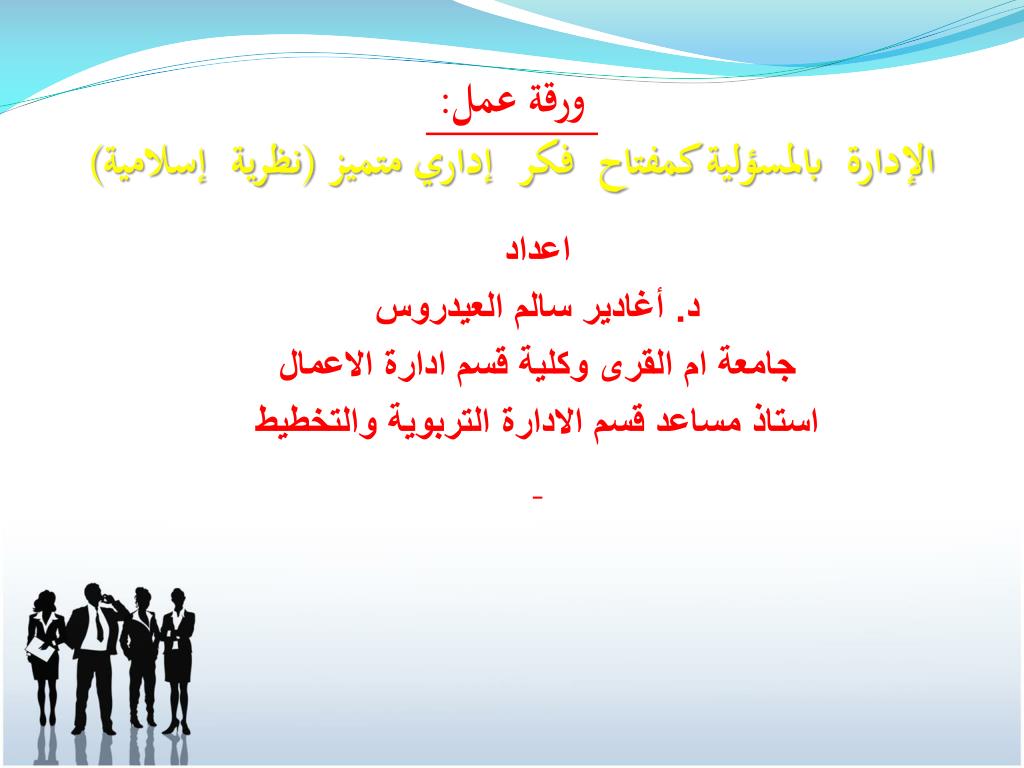 ورقة عمل:

الإدارة بالمسؤلية كمفتاح فكر إداري متميز (نظرية إسلامية)

اعداد

د. أغادير سالم العيدروس

جامعة ام القرى وكلية قسم ادارة الاعمال

استاذ مساعد قسم الادارة التربوية والتخطيط

-